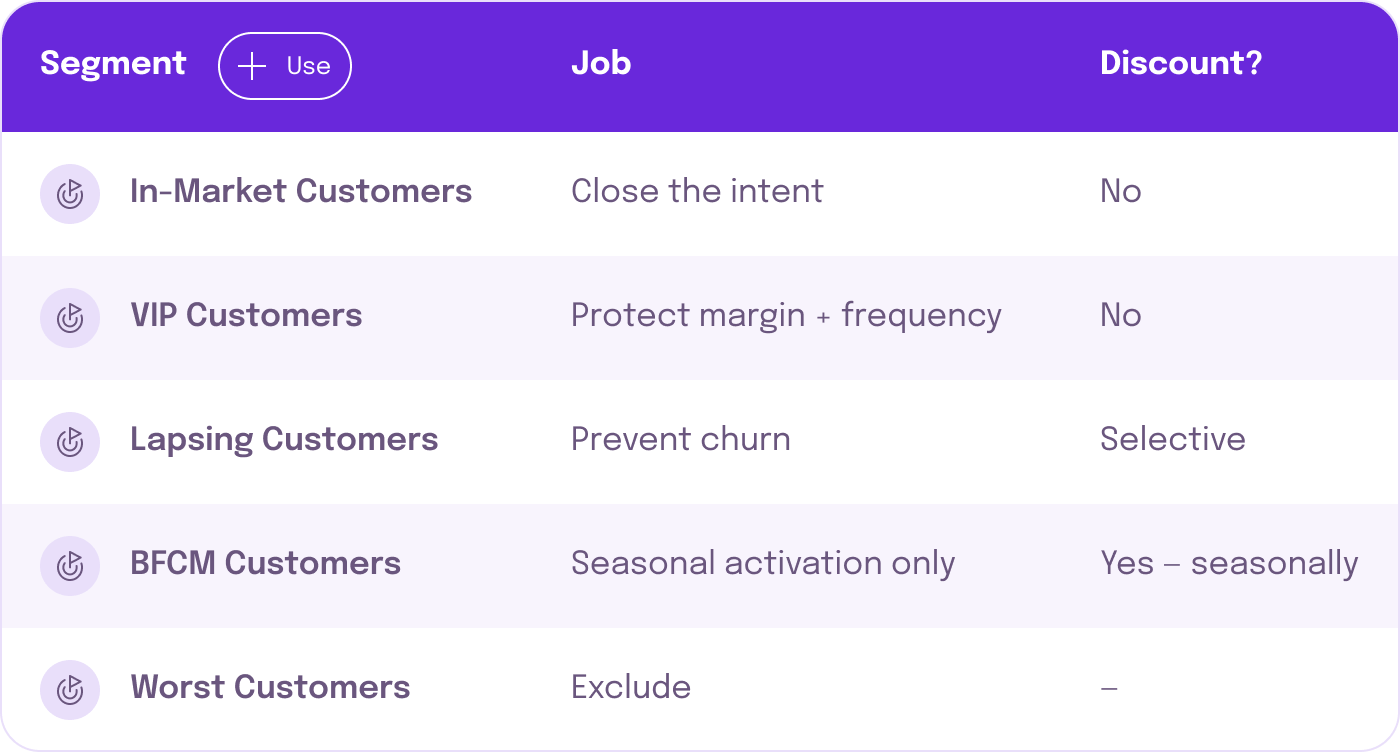 | Segment + Use | Job | Discount? |
|---|---|---|
| In-Market Customers | Close the intent | No |
| VIP Customers | Protect margin + frequency | No |
| Lapsing Customers | Prevent churn | Selective |
| BFCM Customers | Seasonal activation only | Yes – seasonally |
| Worst Customers | Exclude | – |